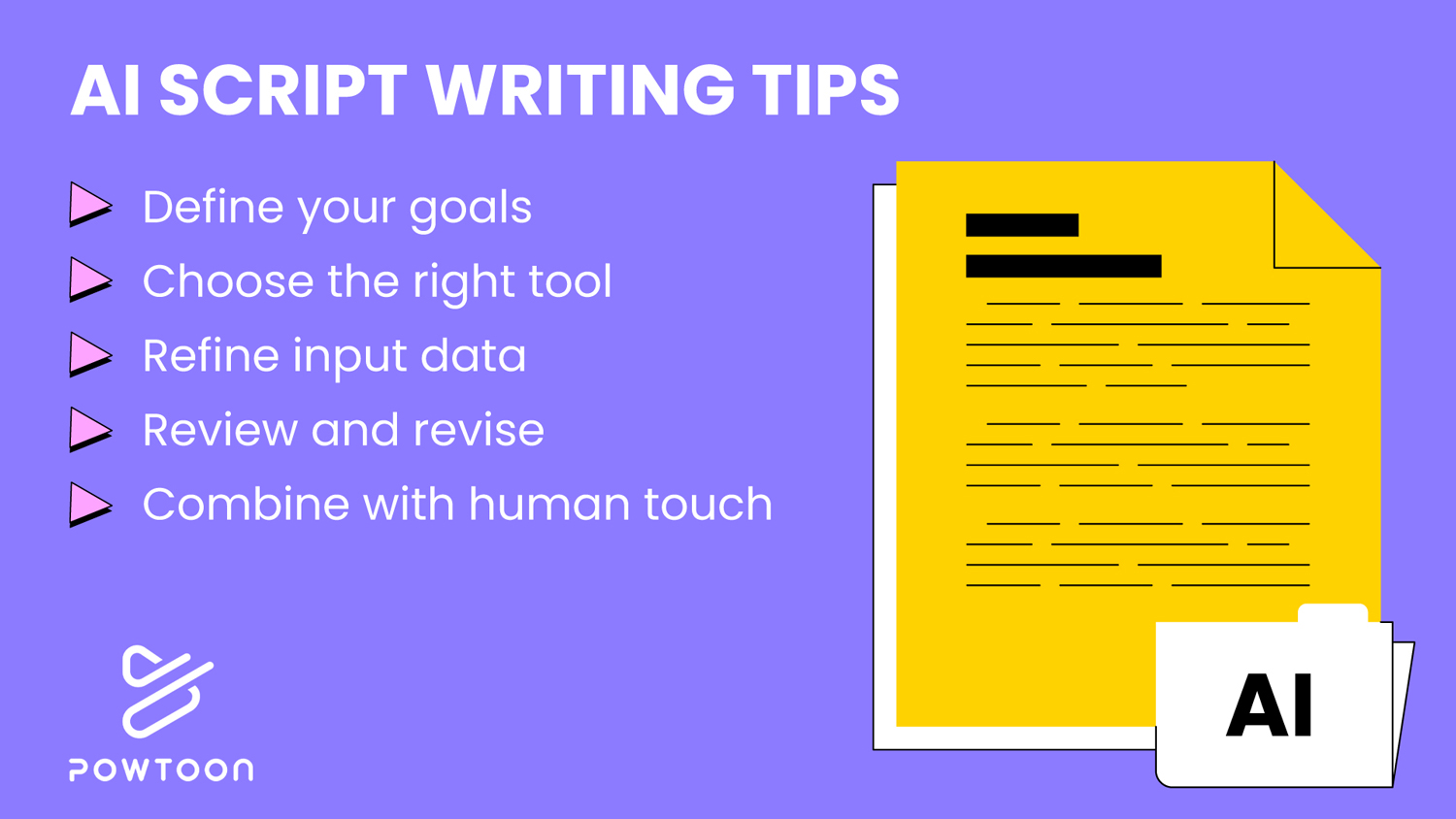 AI SCRIPT WRITING TIPS

Define your goals

Choose the right tool

Refine input data

Review and revise

Combine with human touch

POWTOON

AI